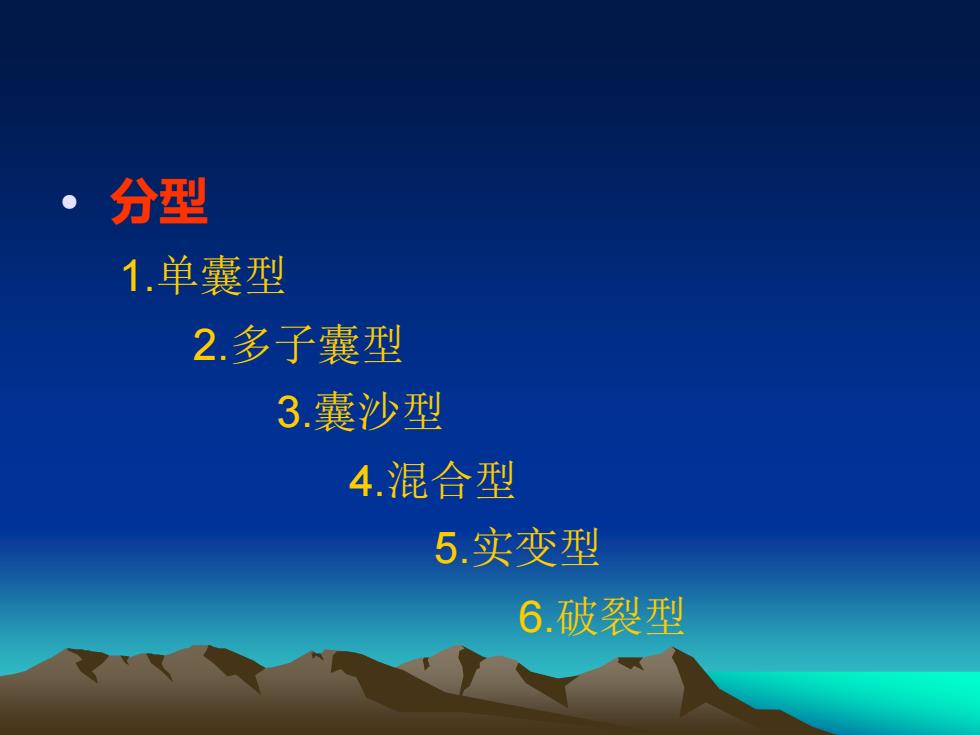 • 分型

1.单囊型

2.多子囊型

3.囊沙型

4.混合型

5.实变型

6.破裂型